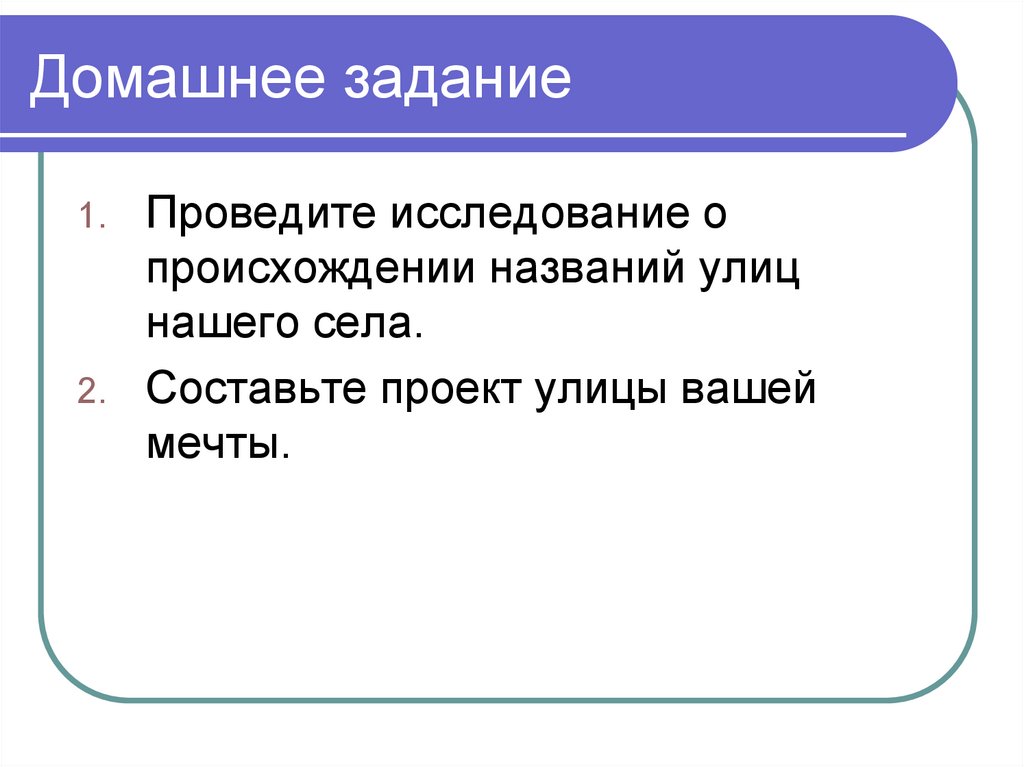 Домашнее задание

1. Проведите исследование о происхождении названий улиц нашего села.
2. Составьте проект улицы вашей мечты.